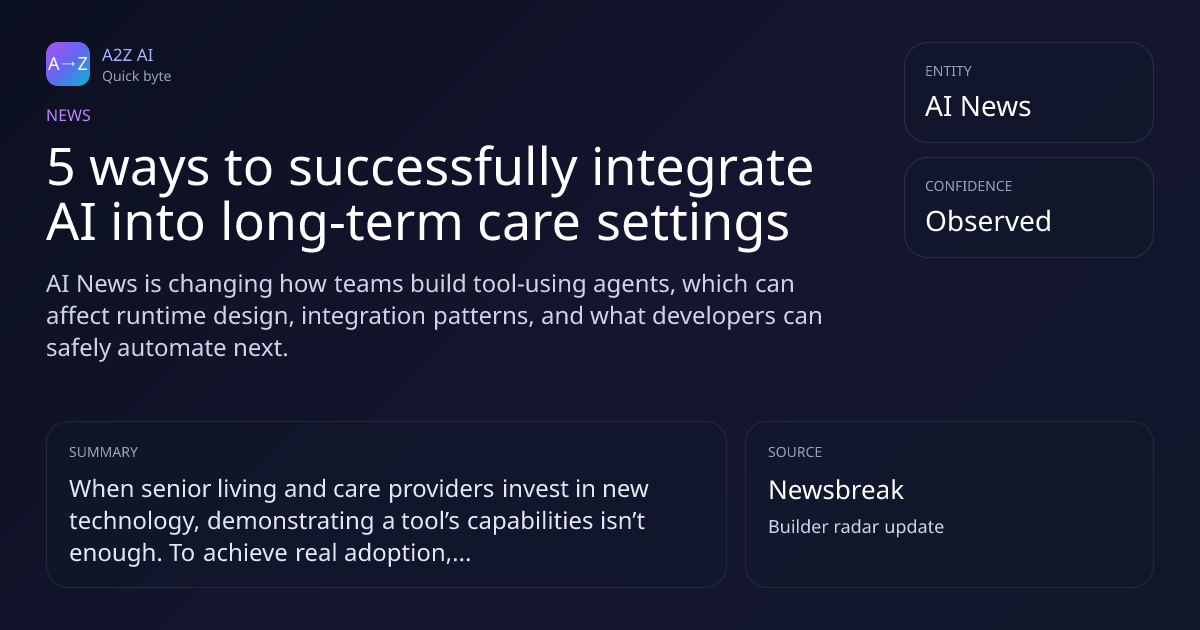 A→Z

A2Z AI
Quick byte

NEWS

5 ways to successfully integrate AI into long-term care settings

AI News is changing how teams build tool-using agents, which can affect runtime design, integration patterns, and what developers can safely automate next.

ENTITY
AI News

CONFIDENCE
Observed

SUMMARY
When senior living and care providers invest in new technology, demonstrating a tool's capabilities isn't enough. To achieve real adoption,...

SOURCE
Newsbreak
Builder radar update